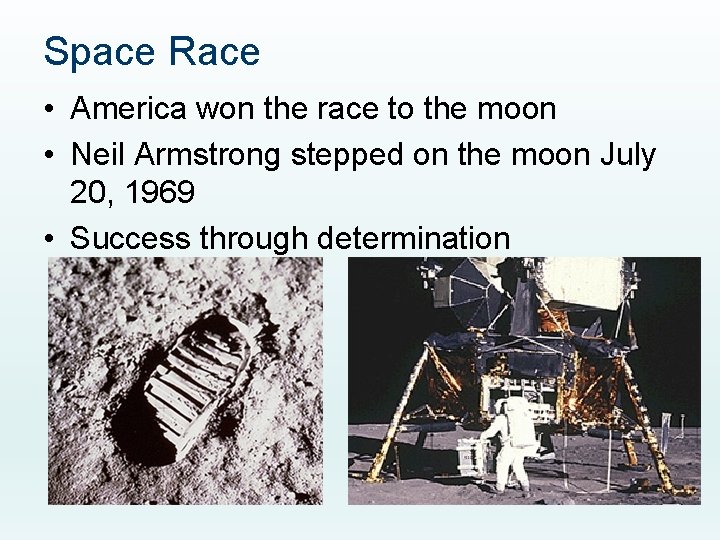 Space Race

• America won the race to the moon
• Neil Armstrong stepped on the moon July 20, 1969
• Success through determination